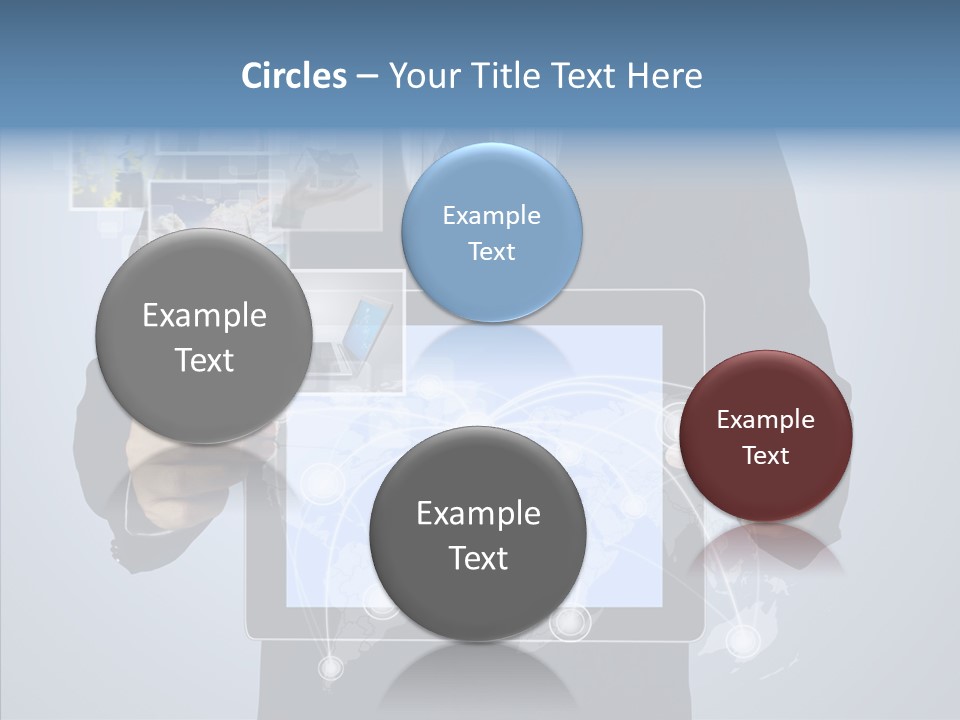 Circles – Your Title Text Here

Example Text

Example Text

Example Text

Example Text